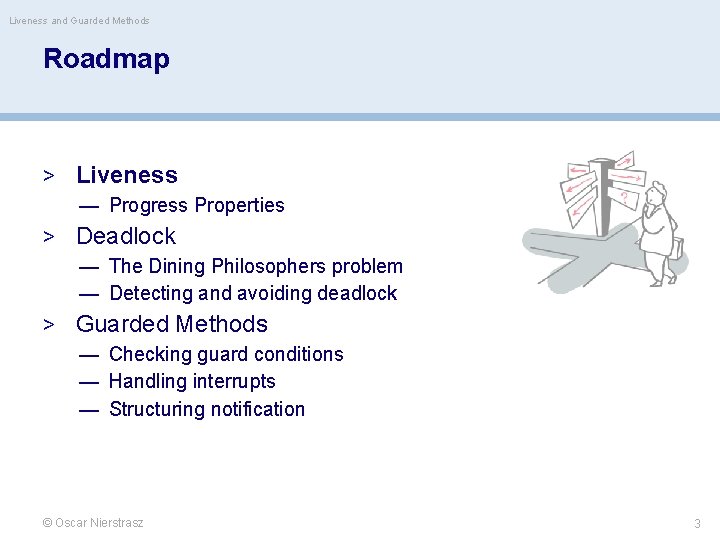 Liveness and Guarded Methods

Roadmap

> Liveness
— Progress Properties
> Deadlock
— The Dining Philosophers problem
— Detecting and avoiding deadlock
> Guarded Methods
— Checking guard conditions
— Handling interrupts
— Structuring notification

?

© Oscar Nierstrasz

3